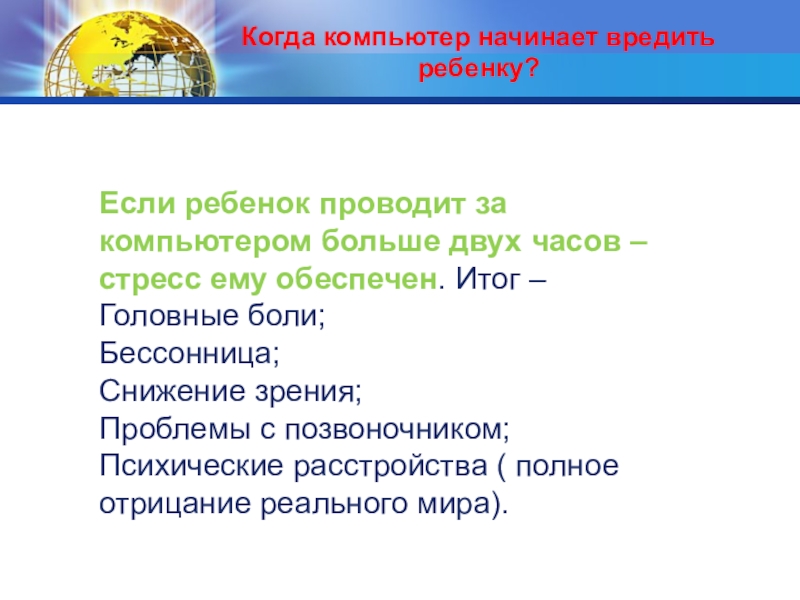 Когда компьютер начинает вредить ребенку?

Если ребенок проводит за компьютером больше двух часов – стресс ему обеспечен. Итог –
Головные боли;
Бессонница;
Снижение зрения;
Проблемы с позвоночником;
Психические расстройства ( полное отрицание реального мира).